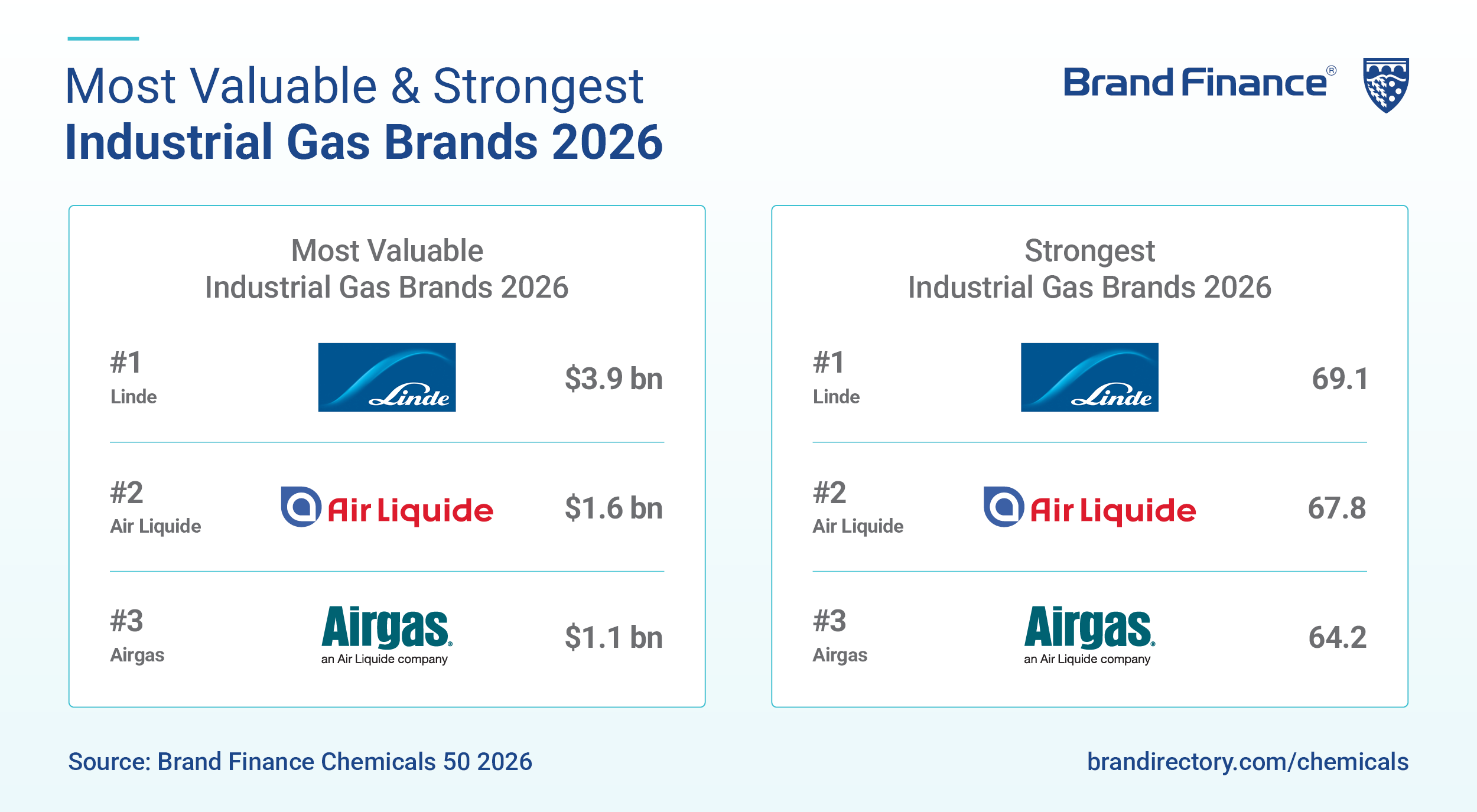 Most Valuable & Strongest
Industrial Gas Brands 2026

Brand Finance®

Most Valuable
Industrial Gas Brands 2026

#1
Linde
Linde
$3.9 bn

#2
Air Liquide
Air Liquide
$1.6 bn

#3
Airgas
Airgas
an Air Liquide company
$1.1 bn

Strongest
Industrial Gas Brands 2026

#1
Linde
Linde
69.1

#2
Air Liquide
Air Liquide
67.8

#3
Airgas
Airgas
an Air Liquide company
64.2

Source: Brand Finance Chemicals 50 2026

brandirectory.com/chemicals